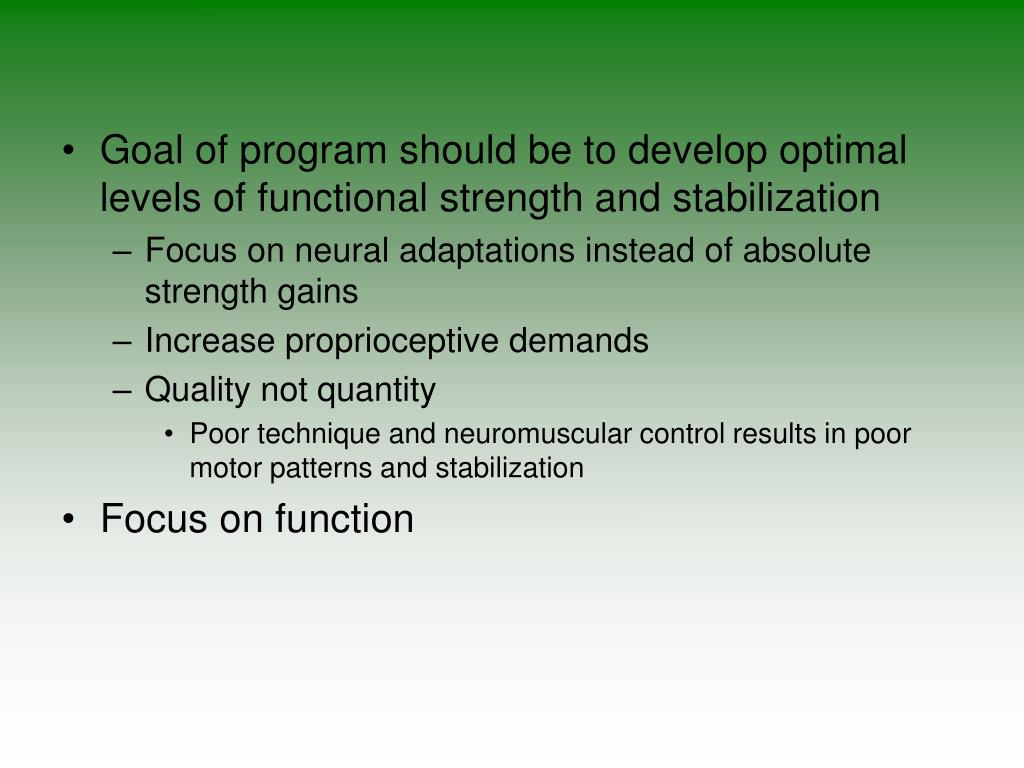 • Goal of program should be to develop optimal levels of functional strength and stabilization
– Focus on neural adaptations instead of absolute strength gains
– Increase proprioceptive demands
– Quality not quantity
• Poor technique and neuromuscular control results in poor motor patterns and stabilization
• Focus on function